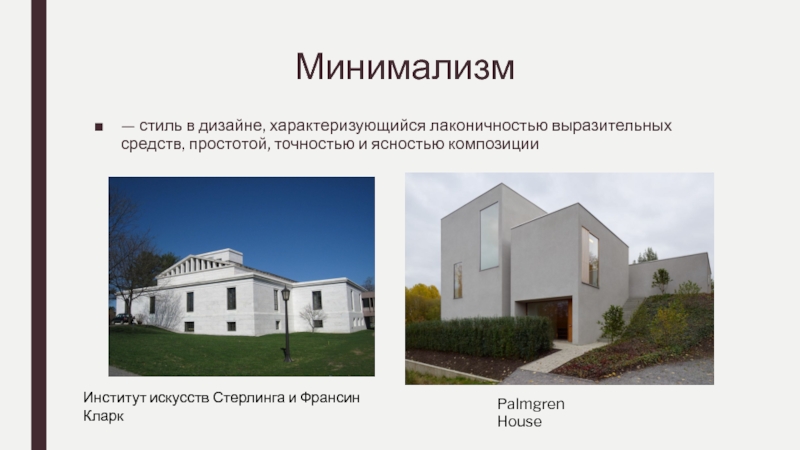 Минимализм

■ — стиль в дизайне, характеризующийся лаконичностью выразительных средств, простотой, точностью и ясностью композиции

Институт искусств Стерлинга и Франсин Кларк

Palmgren House